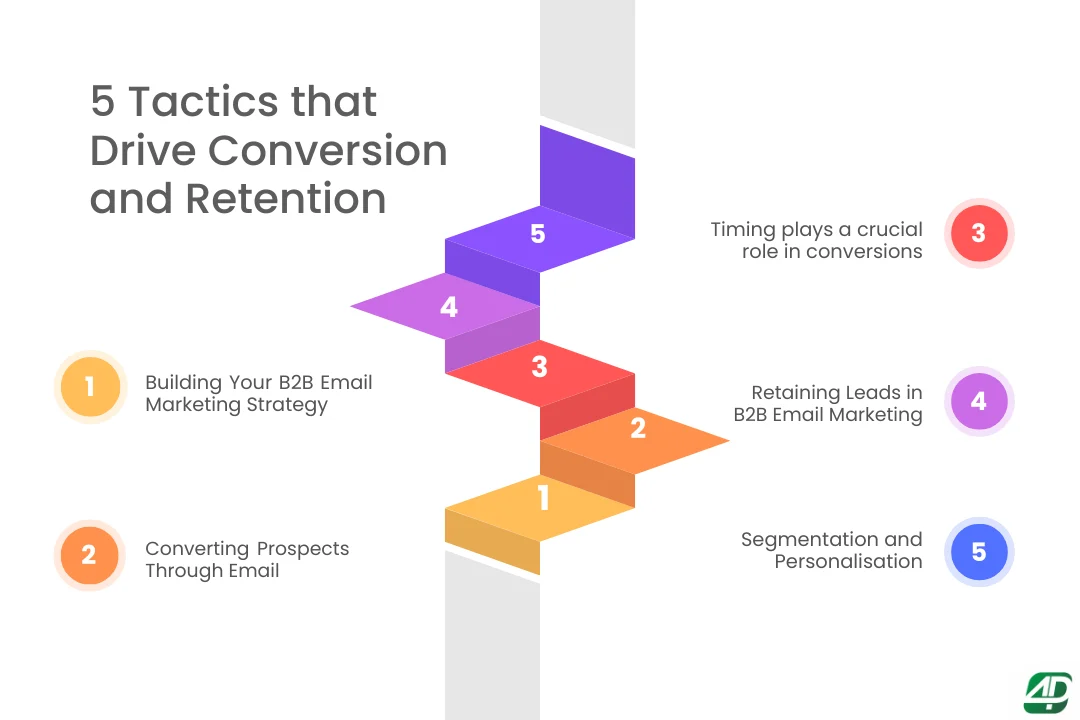 5 Tactics that Drive Conversion and Retention

5

4

3

2

1

1 Building Your B2B Email Marketing Strategy

2 Converting Prospects Through Email

Timing plays a crucial role in conversions 3

Retaining Leads in B2B Email Marketing 4

Segmentation and Personalisation 5

AD